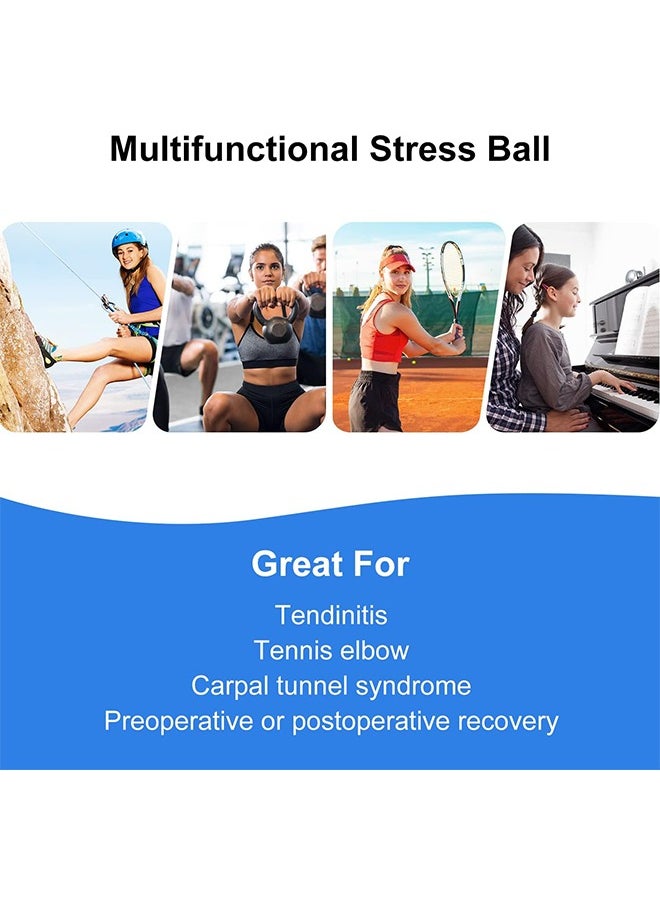 Multifunctional Stress Ball

Great For
Tendinitis
Tennis elbow
Carpal tunnel syndrome
Preoperative or postoperative recovery